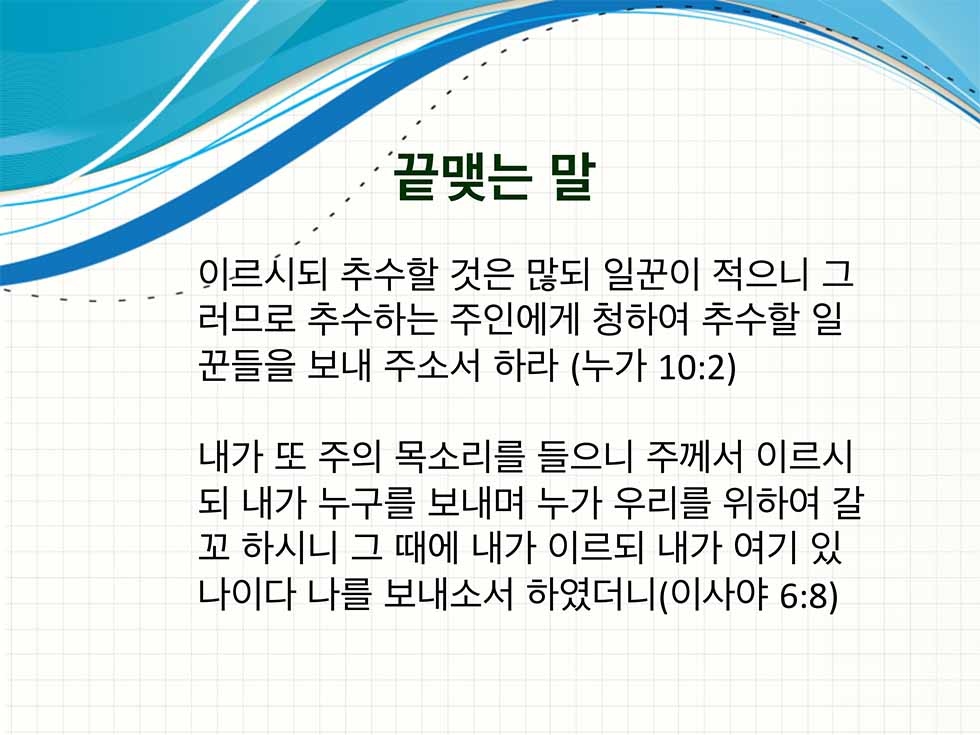 끝맺는 말

이르시되 추수할 것은 많되 일꾼이 적으니 그러므로 추수하는 주인에게 청하여 추수할 일꾼들을 보내 주소서 하라 (누가 10:2)

내가 또 주의 목소리를 들으니 주께서 이르시되 내가 누구를 보내며 누가 우리를 위하여 갈꼬 하시니 그 때에 내가 이르되 내가 여기 있나이다 나를 보내소서 하였더니(이사야 6:8)